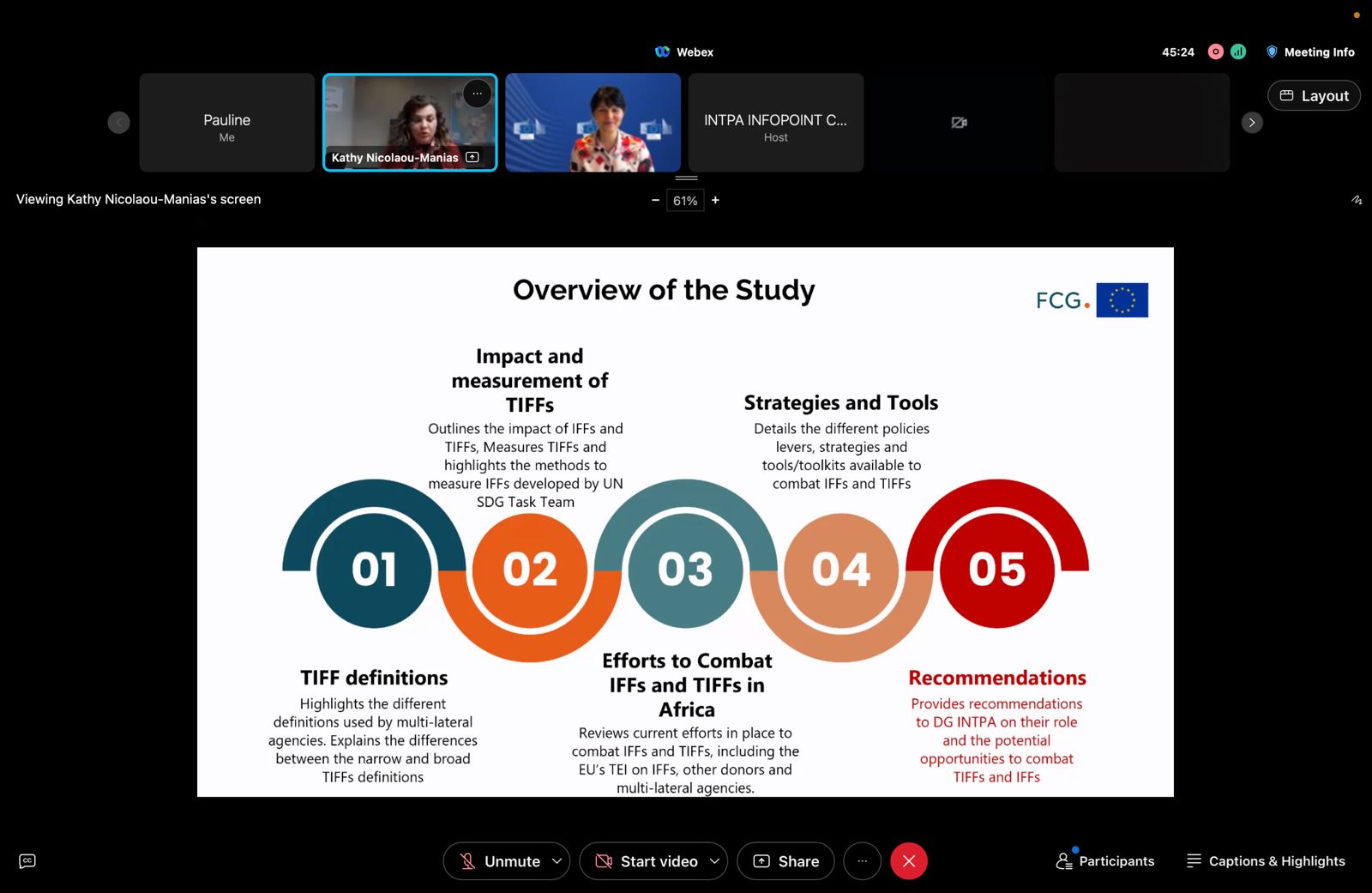 Webex

45:24

Meeting Info

Layout

Pauline
Me

Kathy Nicolaou-Manias

INTPA INFOPOINT C...
Host

Viewing Kathy Nicolaou-Manias's screen

61%

Overview of the Study

FCG.

Impact and measurement of TIFFs
Outlines the impact of IFFs and TIFFs, Measures TIFFs and highlights the methods to measure IFFs developed by UN SDG Task Team

Strategies and Tools
Details the different policies levers, strategies and tools/toolkits available to combat IFFs and TIFFs

01

02

03

04

05

TIFF definitions
Highlights the different definitions used by multi-lateral agencies. Explains the differences between the narrow and broad TIFFs definitions

Efforts to Combat IFFs and TIFFs in Africa
Reviews current efforts in place to combat IFFs and TIFFs, including the EU's TEI on IFFs, other donors and multi-lateral agencies.

Recommendations
Provides recommendations to DG INTPA on their role and the potential opportunities to combat TIFFs and IFFs

Unmute

Start video

Share

Participants

Captions & Highlights